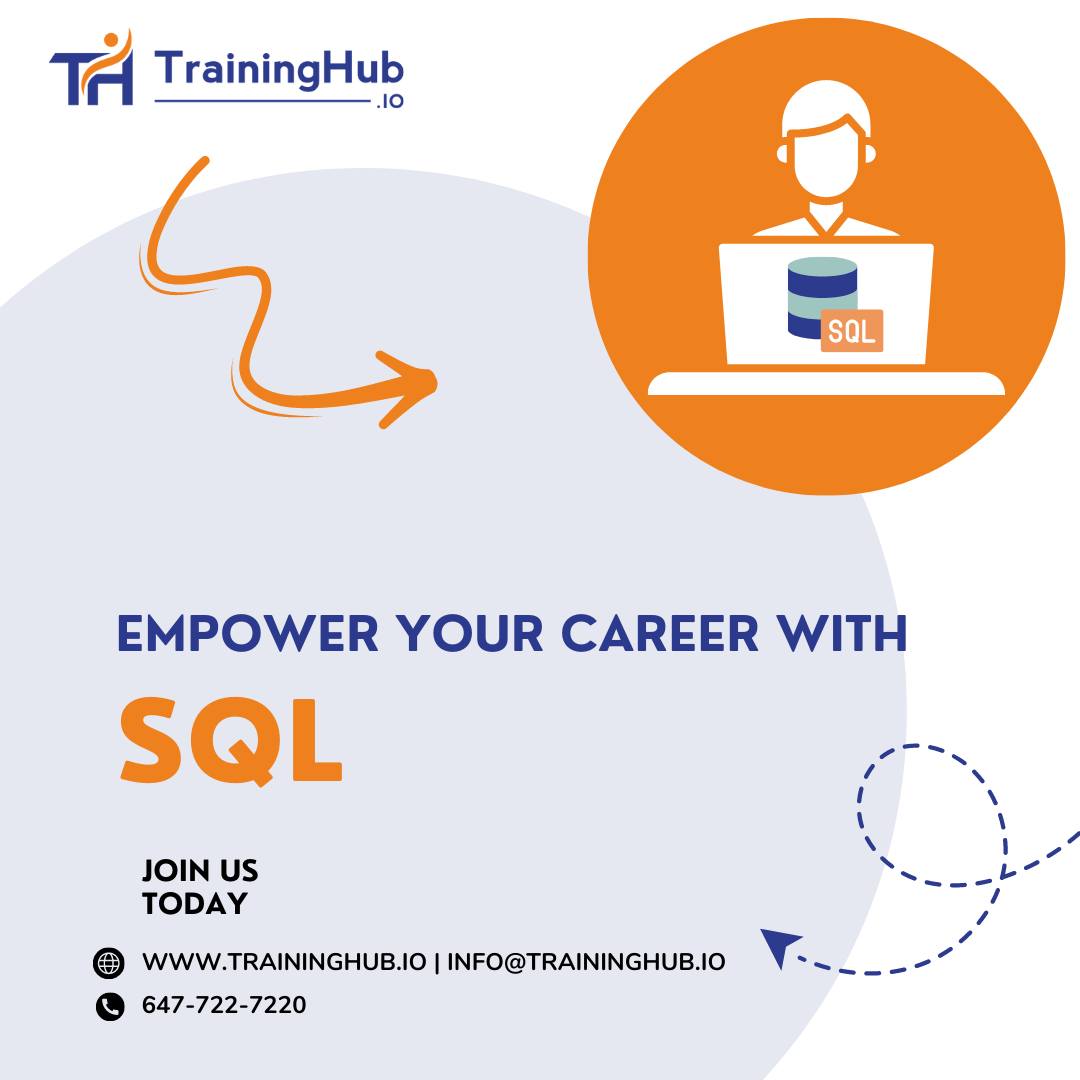 TH TrainingHub .IO

SQL

EMPOWER YOUR CAREER WITH

SQL

JOIN US TODAY

WWW.TRAININGHUB.IO | INFO@TRAININGHUB.IO

647-722-7220